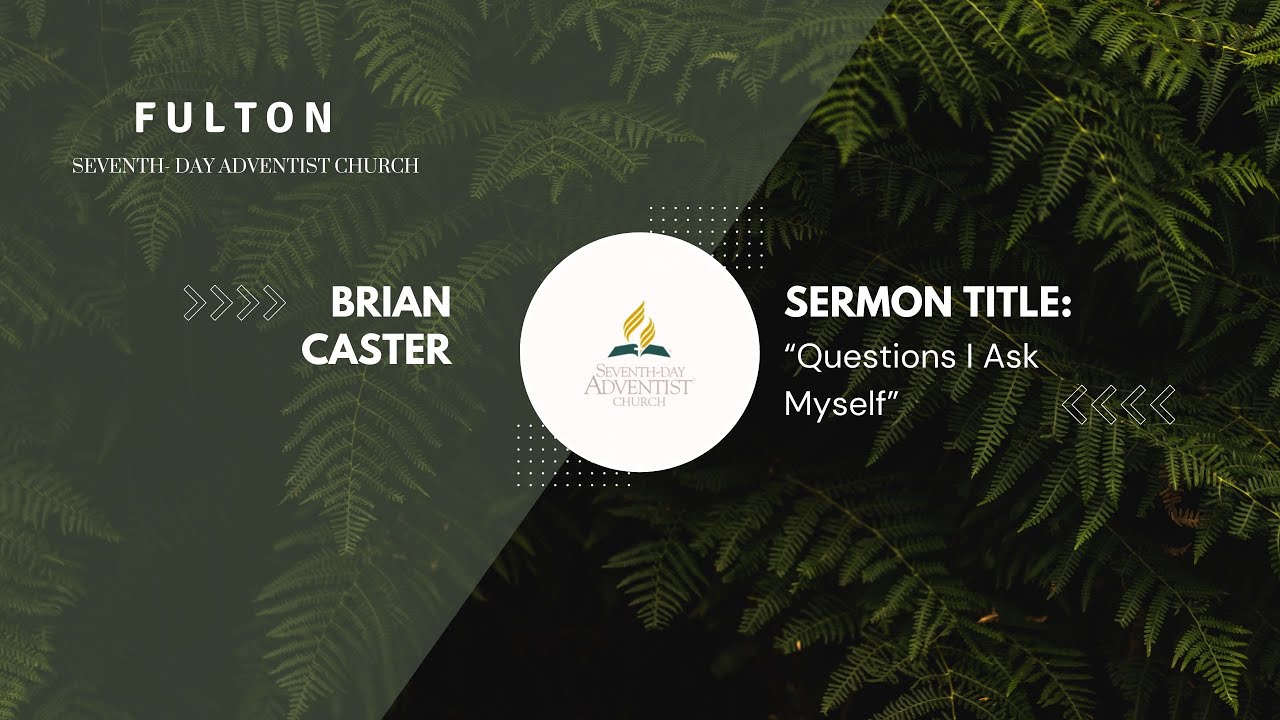 FULTON

SEVENTH- DAY ADVENTIST CHURCH

BRIAN CASTER

SEVENTH-DAY ADVENTIST CHURCH

SERMON TITLE:

“Questions I Ask Myself”